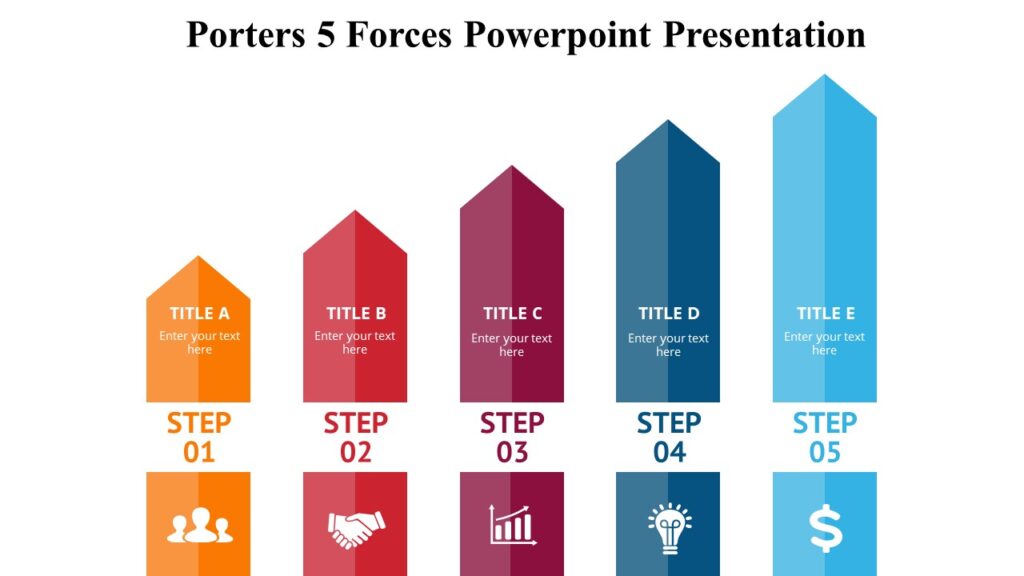 Porters 5 Forces Powerpoint Presentation

TITLE A
Enter your text here

STEP 01

TITLE B
Enter your text here

STEP 02

TITLE C
Enter your text here

STEP 03

TITLE D
Enter your text here

STEP 04

TITLE E
Enter your text here

STEP 05

$